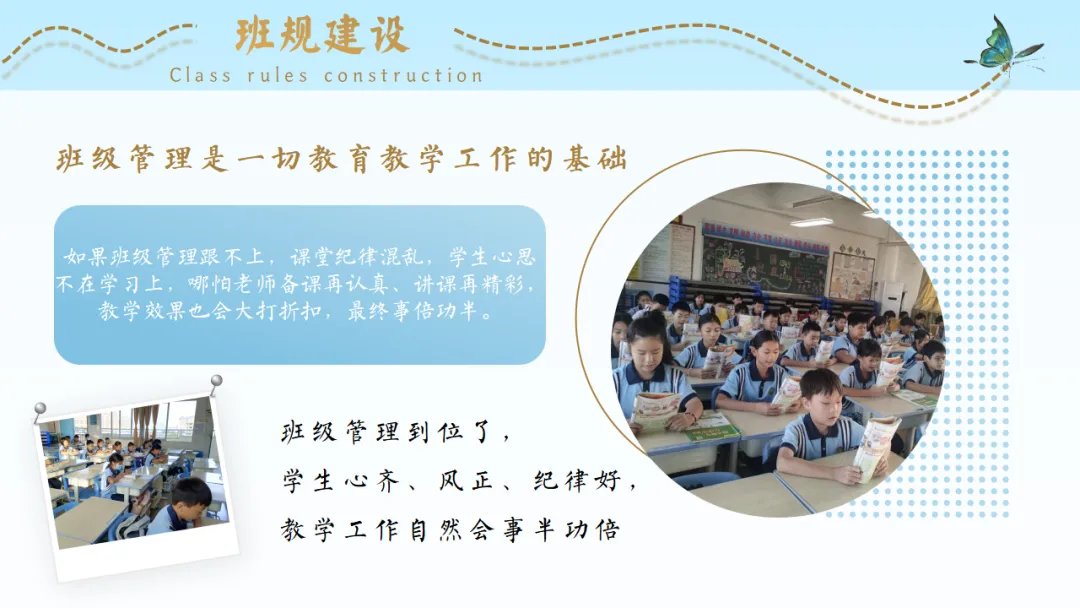 班规建设
Class rules construction

班级管理是一切教育教学工作的基础

如果班级管理跟不上，课堂纪律混乱，学生心思不在学习上，哪怕老师备课再认真、讲课再精彩，教学效果也会大打折扣，最终事倍功半。

班级管理到位了，
学生心齐、风正、纪律好，
教学工作自然会事半功倍